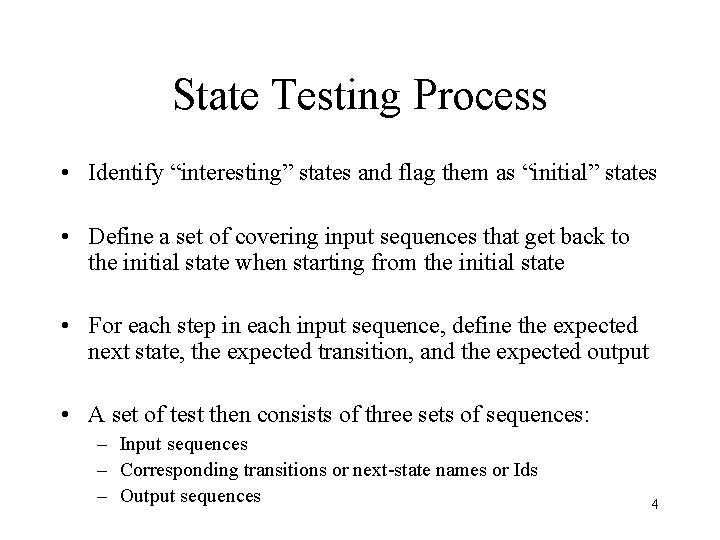 State Testing Process

• Identify “interesting” states and flag them as “initial” states

• Define a set of covering input sequences that get back to the initial state when starting from the initial state

• For each step in each input sequence, define the expected next state, the expected transition, and the expected output

• A set of test then consists of three sets of sequences:
– Input sequences
– Corresponding transitions or next-state names or Ids
– Output sequences

4